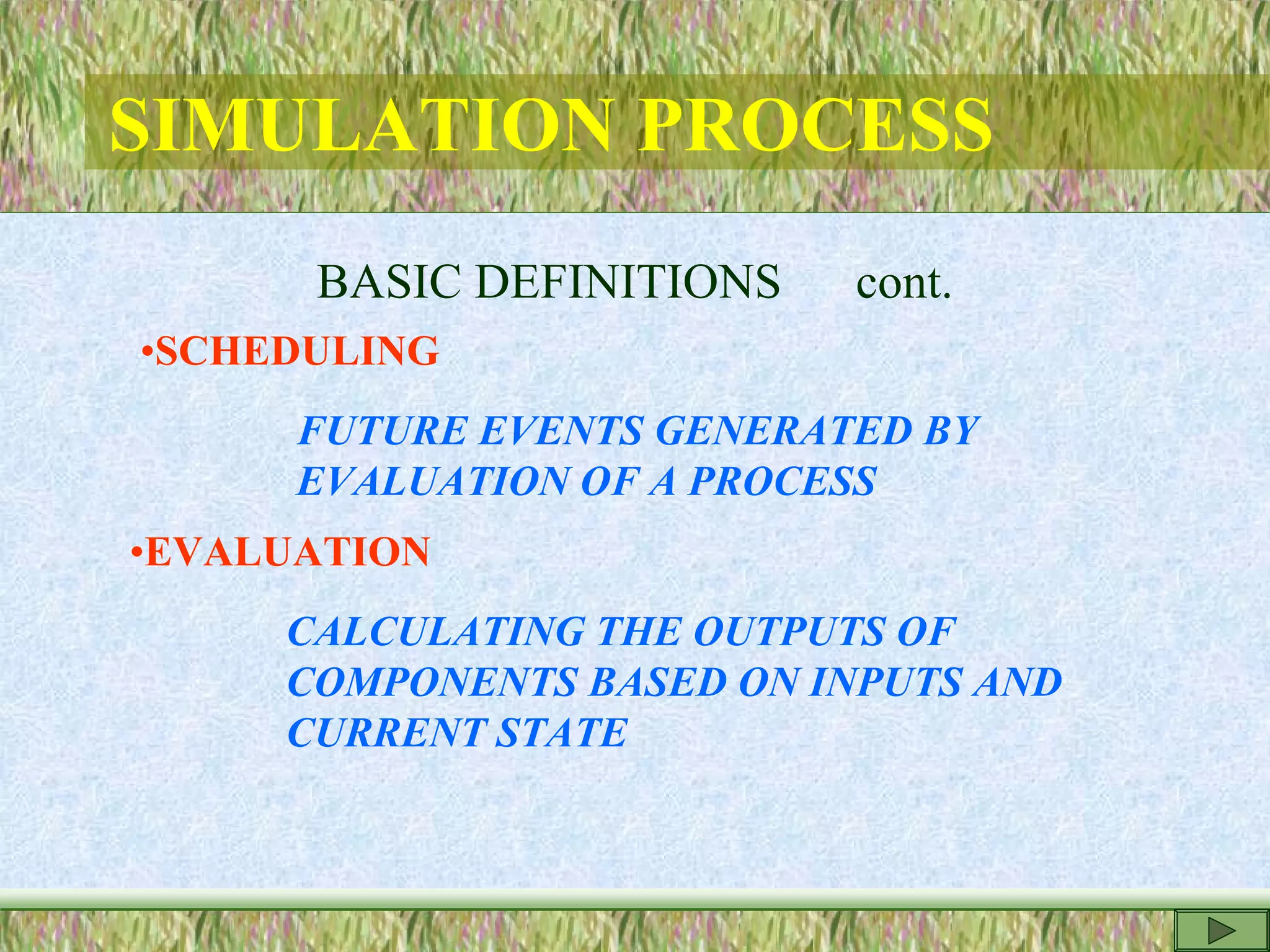 SIMULATION PROCESS

BASIC DEFINITIONS cont.

•SCHEDULING

FUTURE EVENTS GENERATED BY EVALUATION OF A PROCESS

•EVALUATION

CALCULATING THE OUTPUTS OF COMPONENTS BASED ON INPUTS AND CURRENT STATE